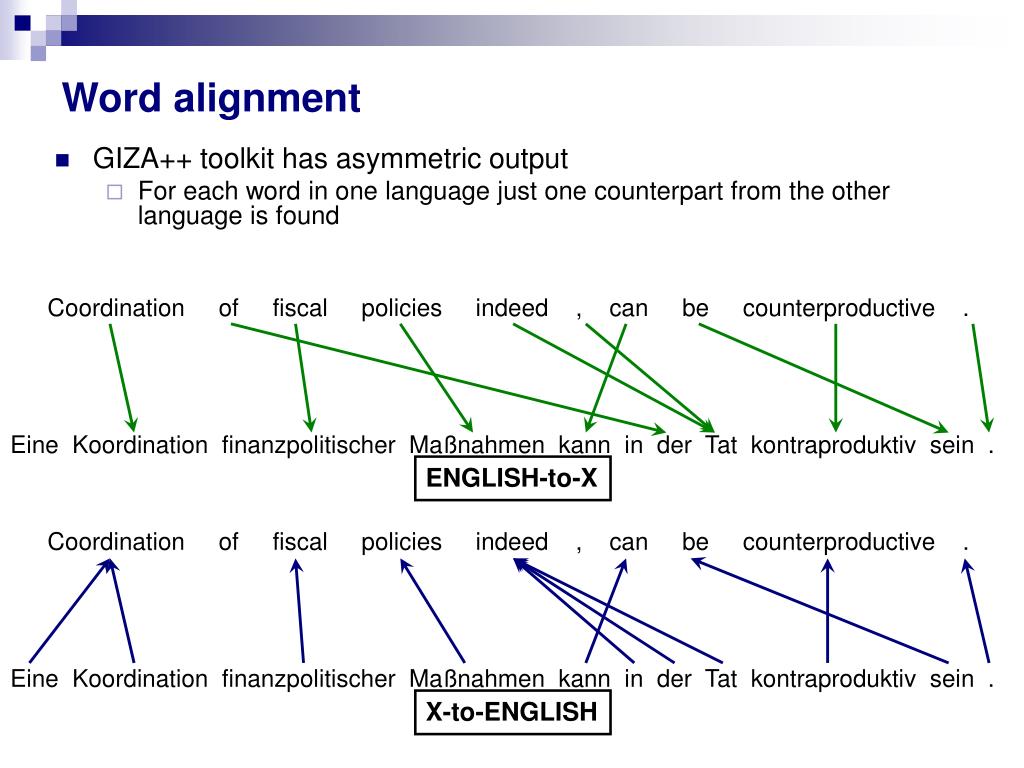 Word alignment

GIZA++ toolkit has asymmetric output

For each word in one language just one counterpart from the other language is found

Coordination of fiscal policies indeed , can be counterproductive .

Eine Koordination finanzpolitischer Maßnahmen kann in der Tat kontraproduktiv sein .

ENGLISH-to-X

Coordination of fiscal policies indeed , can be counterproductive .

Eine Koordination finanzpolitischer Maßnahmen kann in der Tat kontraproduktiv sein .

X-to-ENGLISH